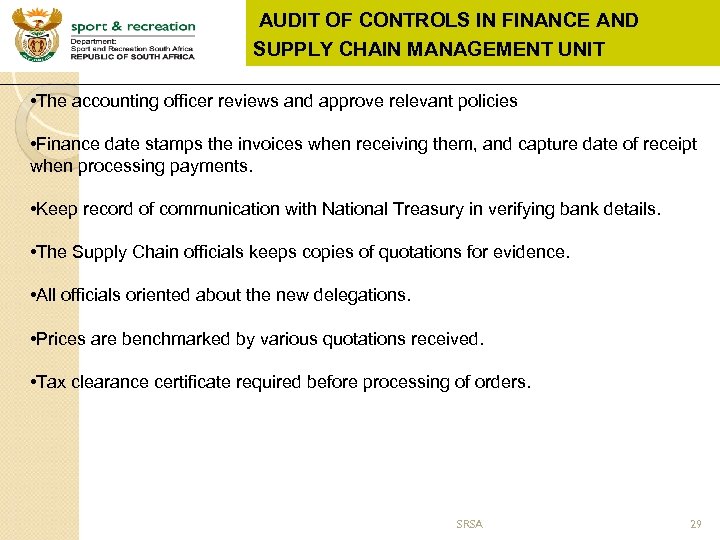 sport & recreation
Department:
Sport and Recreation South Africa
REPUBLIC OF SOUTH AFRICA

AUDIT OF CONTROLS IN FINANCE AND SUPPLY CHAIN MANAGEMENT UNIT

•The accounting officer reviews and approve relevant policies

•Finance date stamps the invoices when receiving them, and capture date of receipt when processing payments.

•Keep record of communication with National Treasury in verifying bank details.

•The Supply Chain officials keeps copies of quotations for evidence.

•All officials oriented about the new delegations.

•Prices are benchmarked by various quotations received.

•Tax clearance certificate required before processing of orders.

SRSA

29